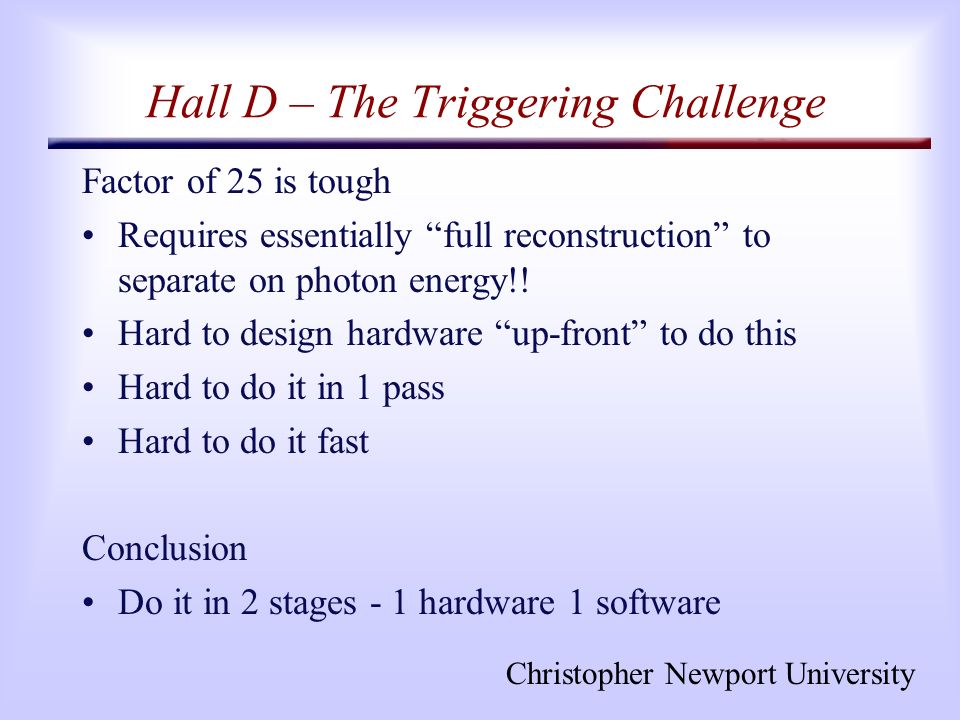 Hall D – The Triggering Challenge

Factor of 25 is tough

• Requires essentially “full reconstruction” to separate on photon energy!!
• Hard to design hardware “up-front” to do this
• Hard to do it in 1 pass
• Hard to do it fast

Conclusion

• Do it in 2 stages - 1 hardware 1 software

Christopher Newport University